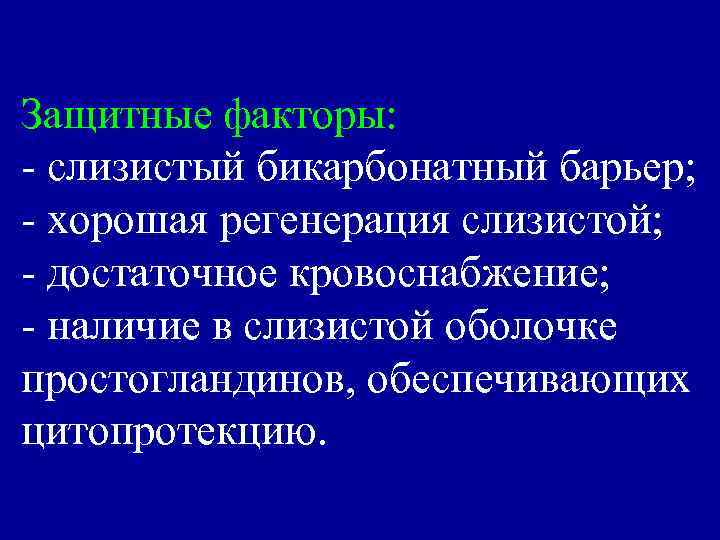 Защитные факторы:
- слизистый бикарбонатный барьер;
- хорошая регенерация слизистой;
- достаточное кровоснабжение;
- наличие в слизистой оболочке простогландинов, обеспечивающих цитопротекцию.